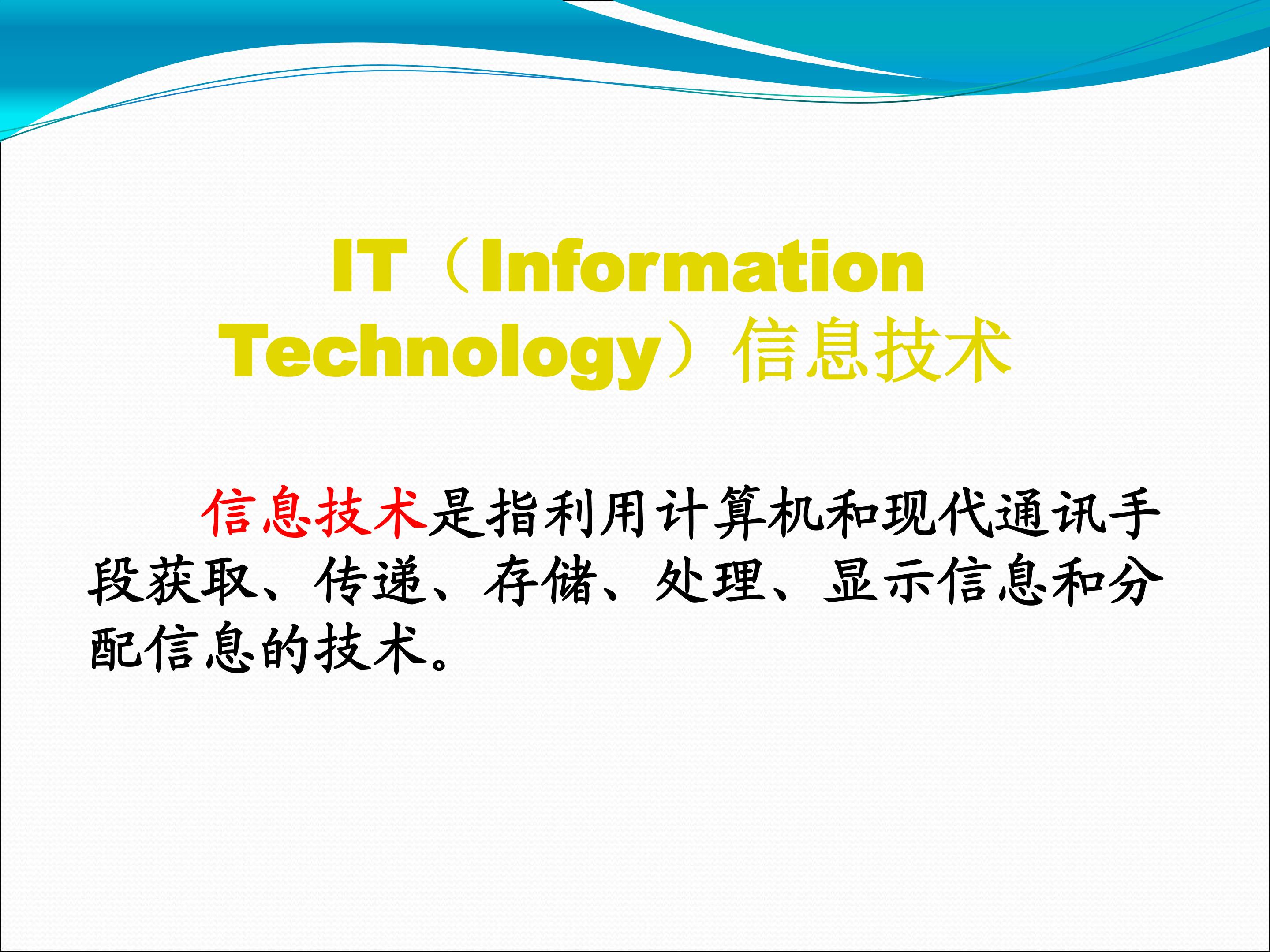 IT（Information Technology）信息技术

信息技术是指利用计算机和现代通讯手段获取、传递、存储、处理、显示信息和分配信息的技术。